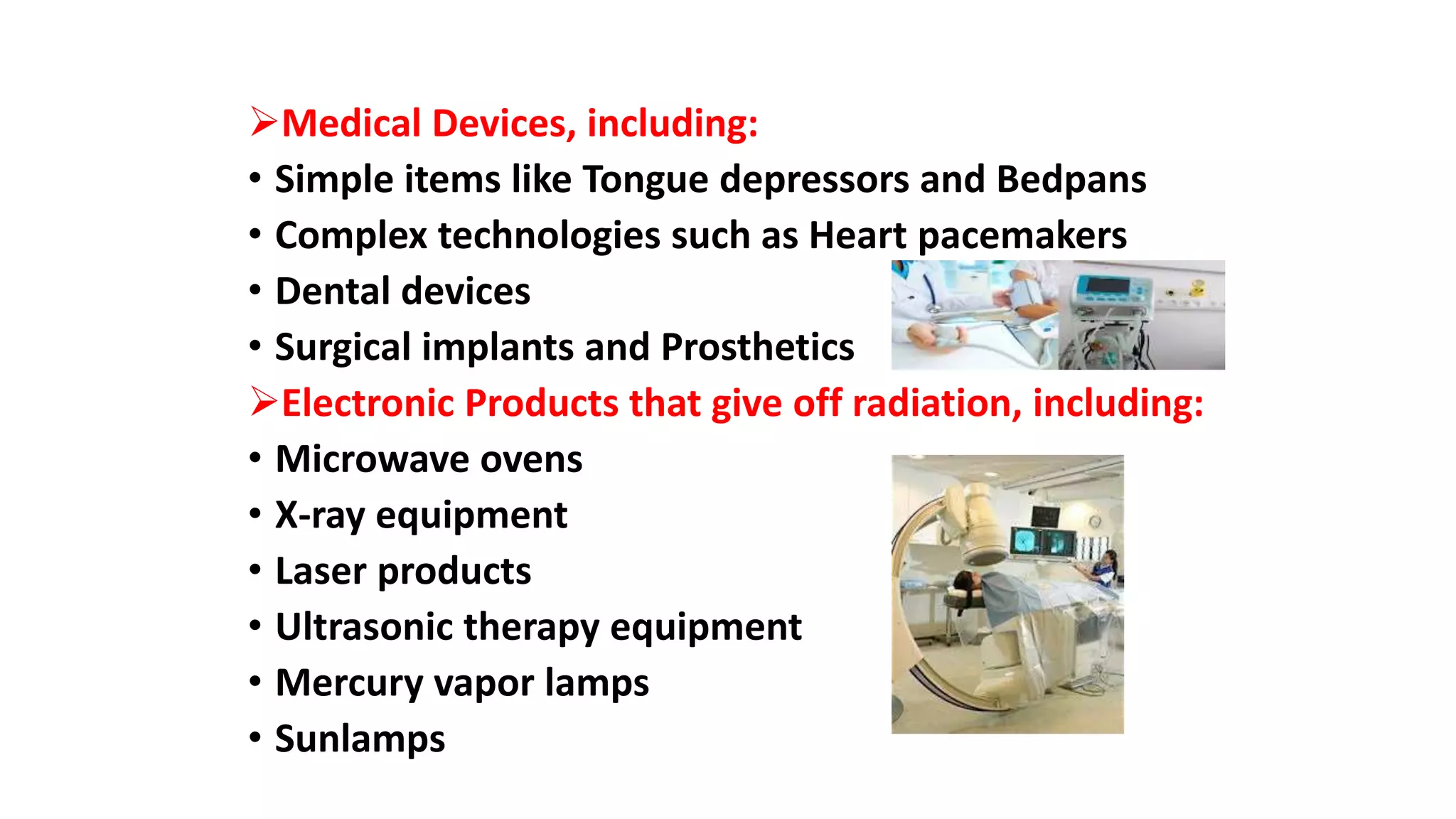 ➢Medical Devices, including:
• Simple items like Tongue depressors and Bedpans
• Complex technologies such as Heart pacemakers
• Dental devices
• Surgical implants and Prosthetics
➢Electronic Products that give off radiation, including:
• Microwave ovens
• X-ray equipment
• Laser products
• Ultrasonic therapy equipment
• Mercury vapor lamps
• Sunlamps